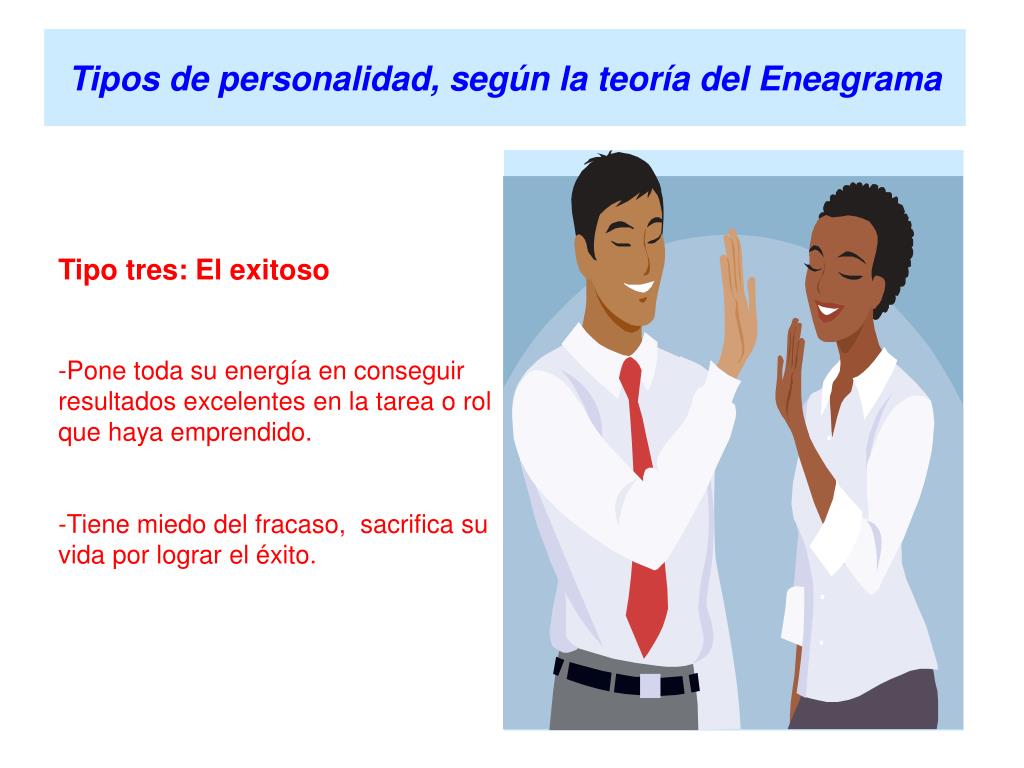 Tipos de personalidad, según la teoría del Eneagrama

Tipo tres: El exitoso

-Pone toda su energía en conseguir resultados excelentes en la tarea o rol que haya emprendido.

-Tiene miedo del fracaso,  sacrifica su vida por lograr el éxito.